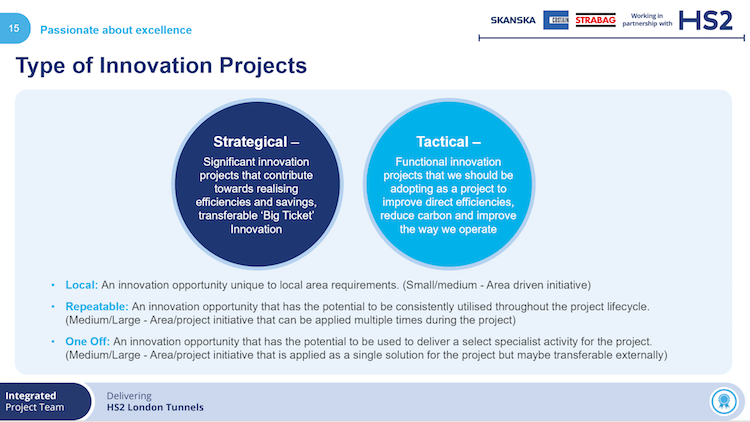 15 Passionate about excellence

SKANSKA COSTAIN STRABAG Working in partnership with HS2

Type of Innovation Projects

Strategical – Significant innovation projects that contribute towards realising efficiencies and savings, transferable 'Big Ticket' Innovation

Tactical – Functional innovation projects that we should be adopting as a project to improve direct efficiencies, reduce carbon and improve the way we operate

• Local: An innovation opportunity unique to local area requirements. (Small/medium - Area driven initiative)

• Repeatable: An innovation opportunity that has the potential to be consistently utilised throughout the project lifecycle. (Medium/Large - Area/project initiative that can be applied multiple times during the project)

• One Off: An innovation opportunity that has the potential to be used to deliver a select specialist activity for the project. (Medium/Large - Area/project initiative that is applied as a single solution for the project but maybe transferable externally)

Integrated Project Team

Delivering HS2 London Tunnels